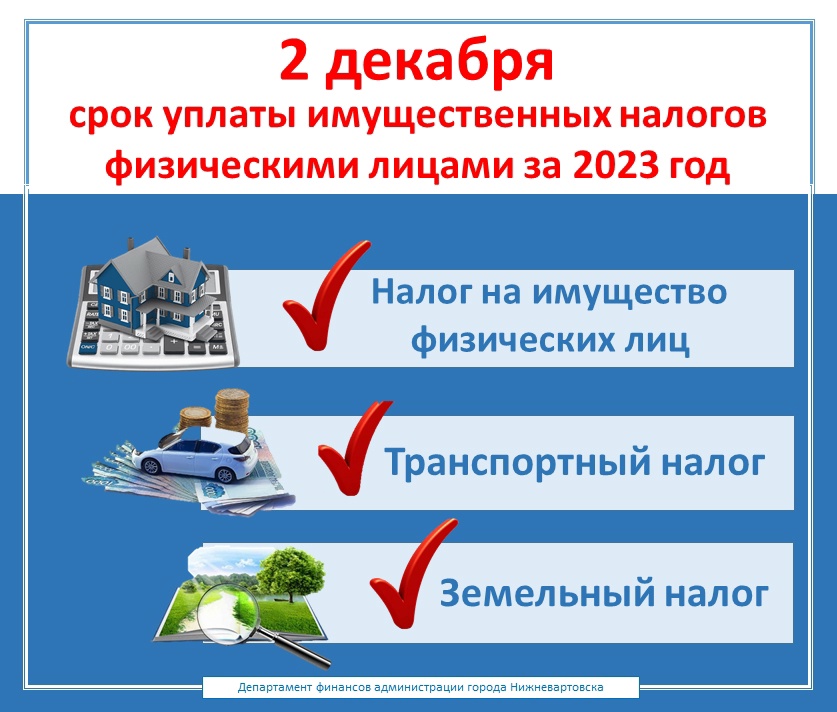 2 декабря
срок уплаты имущественных налогов физическими лицами за 2023 год

Налог на имущество физических лиц

Транспортный налог

Земельный налог

Департамент финансов администрации города Нижневартовска